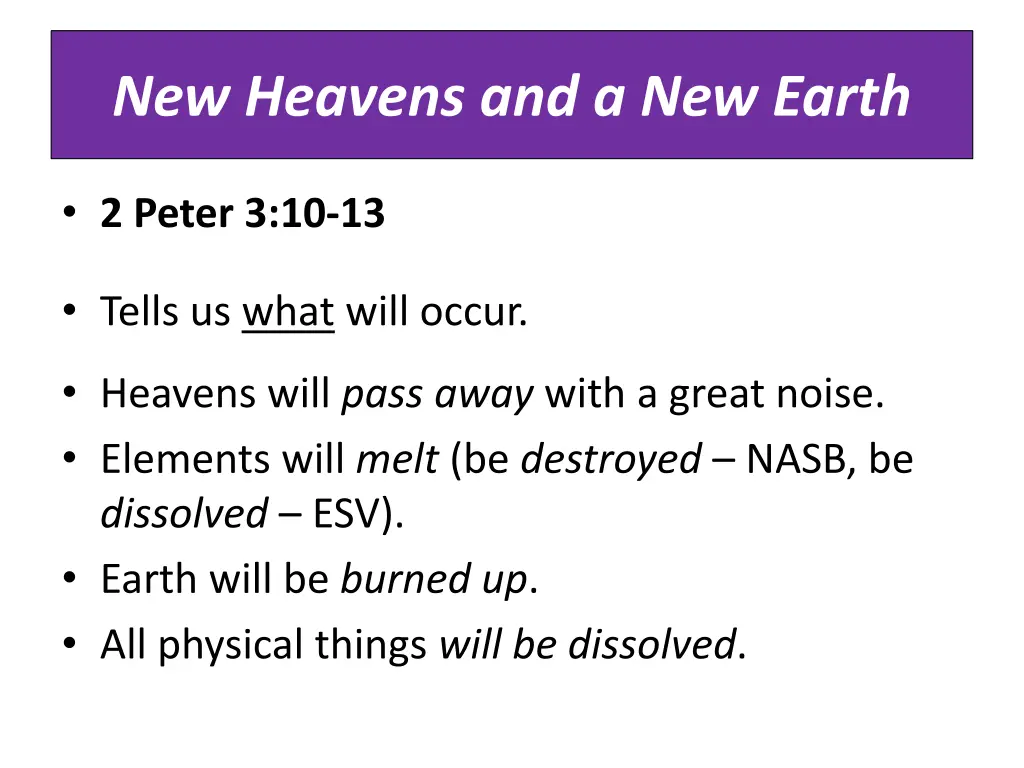 New Heavens and a New Earth

• 2 Peter 3:10-13

• Tells us what will occur.

• Heavens will pass away with a great noise.
• Elements will melt (be destroyed – NASB, be dissolved – ESV).
• Earth will be burned up.
• All physical things will be dissolved.